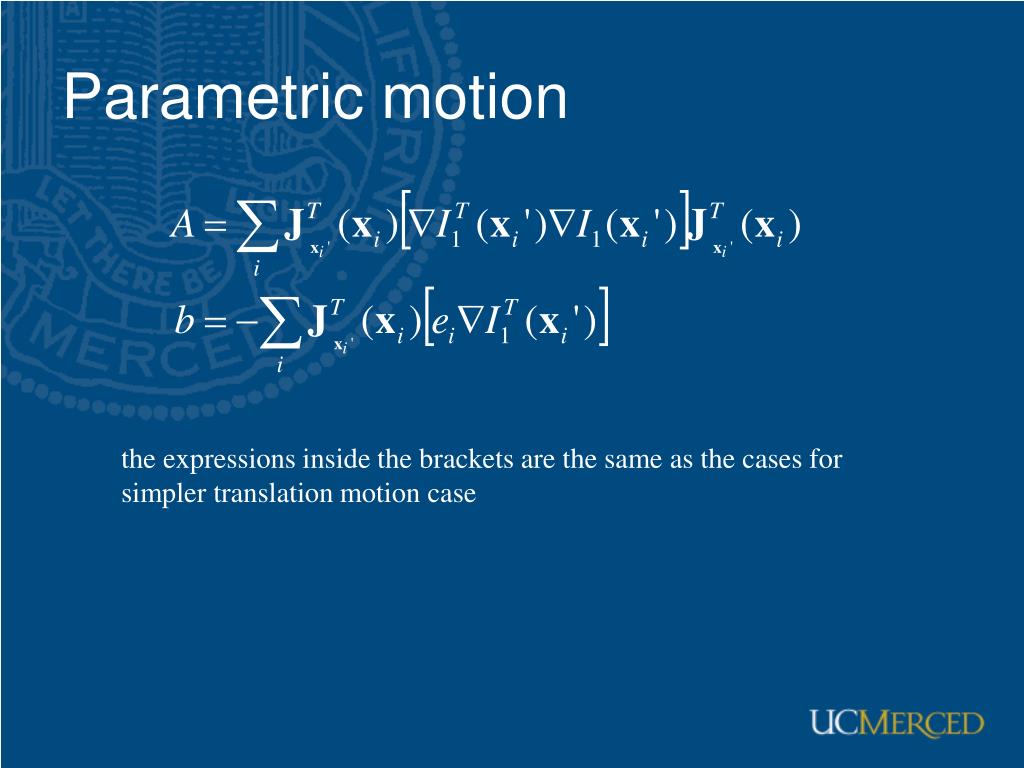 Parametric motion

$A = \sum_i \mathbf{J}^T_{\mathbf{x}_i'}(\mathbf{x}_i)\left[\nabla I_1^T(\mathbf{x}_i')\nabla I_1(\mathbf{x}_i')\right]\mathbf{J}^T_{\mathbf{x}_i'}(\mathbf{x}_i)$

$b = -\sum_i \mathbf{J}^T_{\mathbf{x}_i'}(\mathbf{x}_i)\left[e_i \nabla I_1^T(\mathbf{x}_i')\right]$

the expressions inside the brackets are the same as the cases for simpler translation motion case

UCMERCED